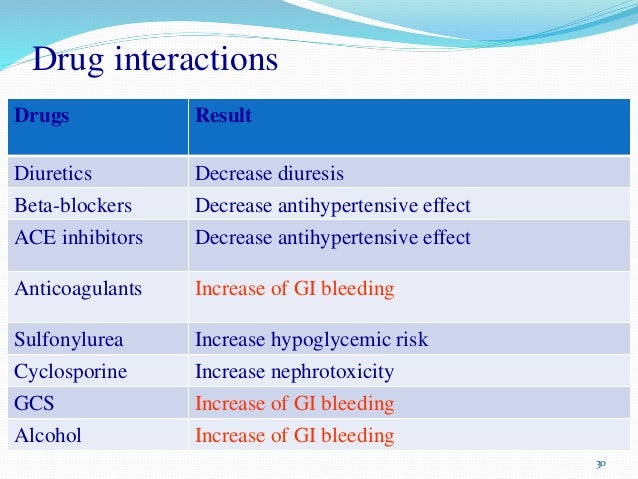 Drug interactions

| Drugs | Result |
|---|---|
| Diuretics | Decrease diuresis |
| Beta-blockers | Decrease antihypertensive effect |
| ACE inhibitors | Decrease antihypertensive effect |
| Anticoagulants | Increase of GI bleeding |
| Sulfonylurea | Increase hypoglycemic risk |
| Cyclosporine | Increase nephrotoxicity |
| GCS | Increase of GI bleeding |
| Alcohol | Increase of GI bleeding |

30